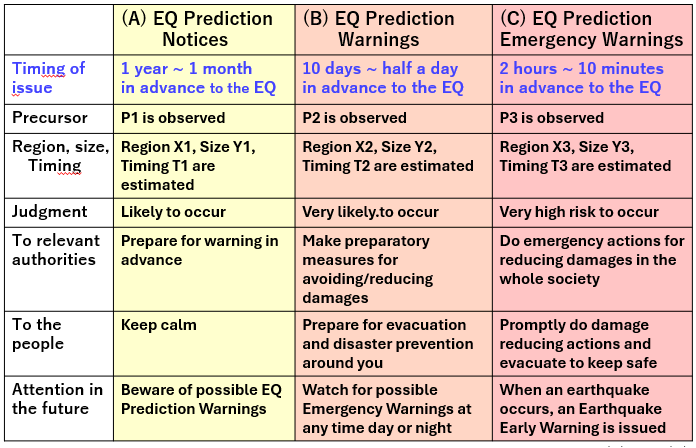 | | (A) EQ Prediction Notices | (B) EQ Prediction Warnings | (C) EQ Prediction Emergency Warnings |
|---|---|---|---|
| Timing of issue | 1 year ~ 1 month in advance to the EQ | 10 days ~ half a day in advance to the EQ | 2 hours ~ 10 minutes in advance to the EQ |
| Precursor | P1 is observed | P2 is observed | P3 is observed |
| Region, size, Timing | Region X1, Size Y1, Timing T1 are estimated | Region X2, Size Y2, Timing T2 are estimated | Region X3, Size Y3, Timing T3 are estimated |
| Judgment | Likely to occur | Very likely.to occur | Very high risk to occur |
| To relevant authorities | Prepare for warning in advance | Make preparatory measures for avoiding/reducing damages | Do emergency actions for reducing damages in the whole society |
| To the people | Keep calm | Prepare for evacuation and disaster prevention around you | Promptly do damage reducing actions and evacuate to keep safe |
| Attention in the future | Beware of possible EQ Prediction Warnings | Watch for possible Emergency Warnings at any time day or night | When an earthquake occurs, an Earthquake Early Warning is issued |